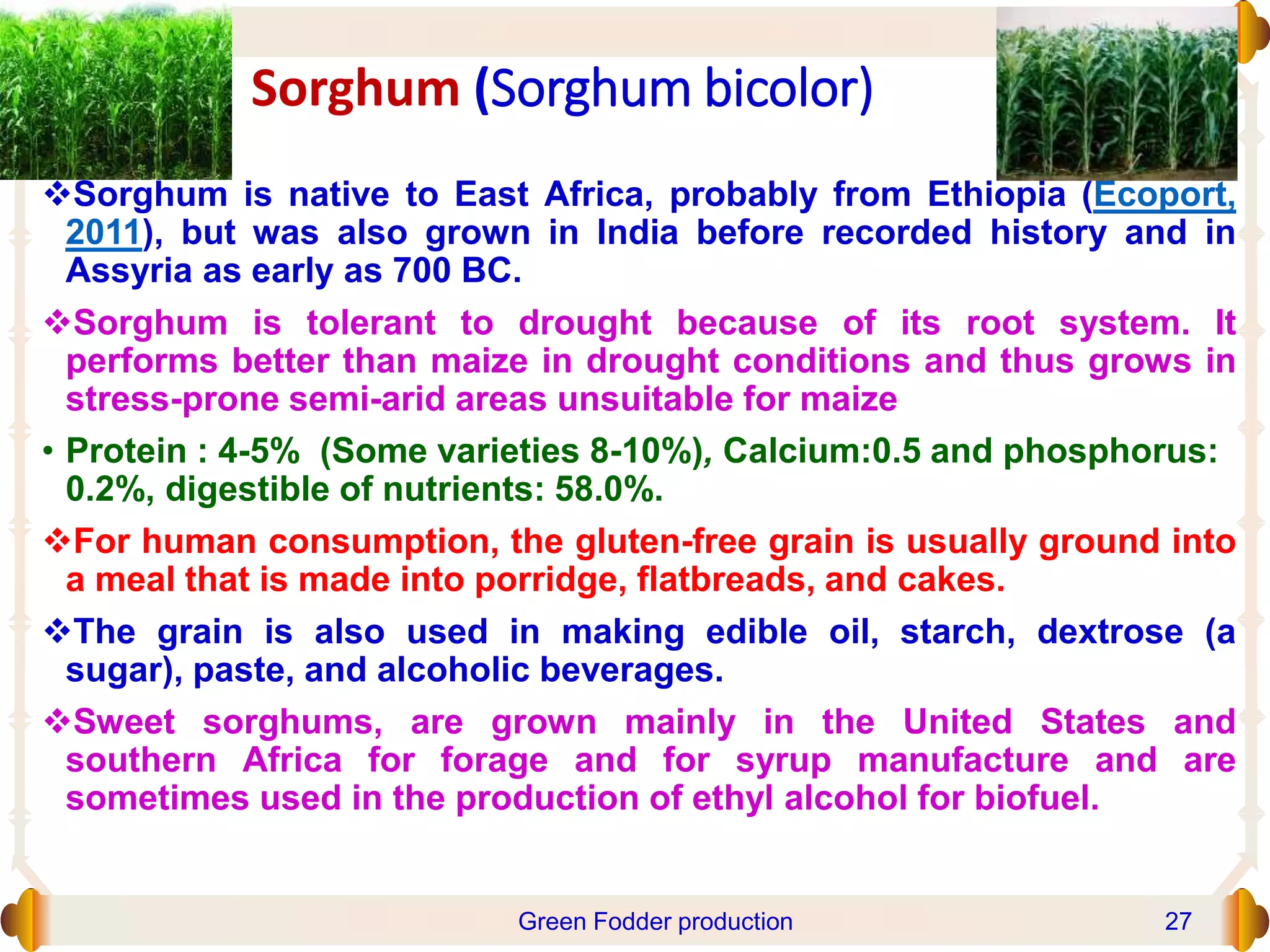 Sorghum (Sorghum bicolor)

❖Sorghum is native to East Africa, probably from Ethiopia (Ecoport, 2011), but was also grown in India before recorded history and in Assyria as early as 700 BC.

❖Sorghum is tolerant to drought because of its root system. It performs better than maize in drought conditions and thus grows in stress-prone semi-arid areas unsuitable for maize

• Protein : 4-5% (Some varieties 8-10%), Calcium:0.5 and phosphorus: 0.2%, digestible of nutrients: 58.0%.

❖For human consumption, the gluten-free grain is usually ground into a meal that is made into porridge, flatbreads, and cakes.

❖The grain is also used in making edible oil, starch, dextrose (a sugar), paste, and alcoholic beverages.

❖Sweet sorghums, are grown mainly in the United States and southern Africa for forage and for syrup manufacture and are sometimes used in the production of ethyl alcohol for biofuel.

Green Fodder production 27